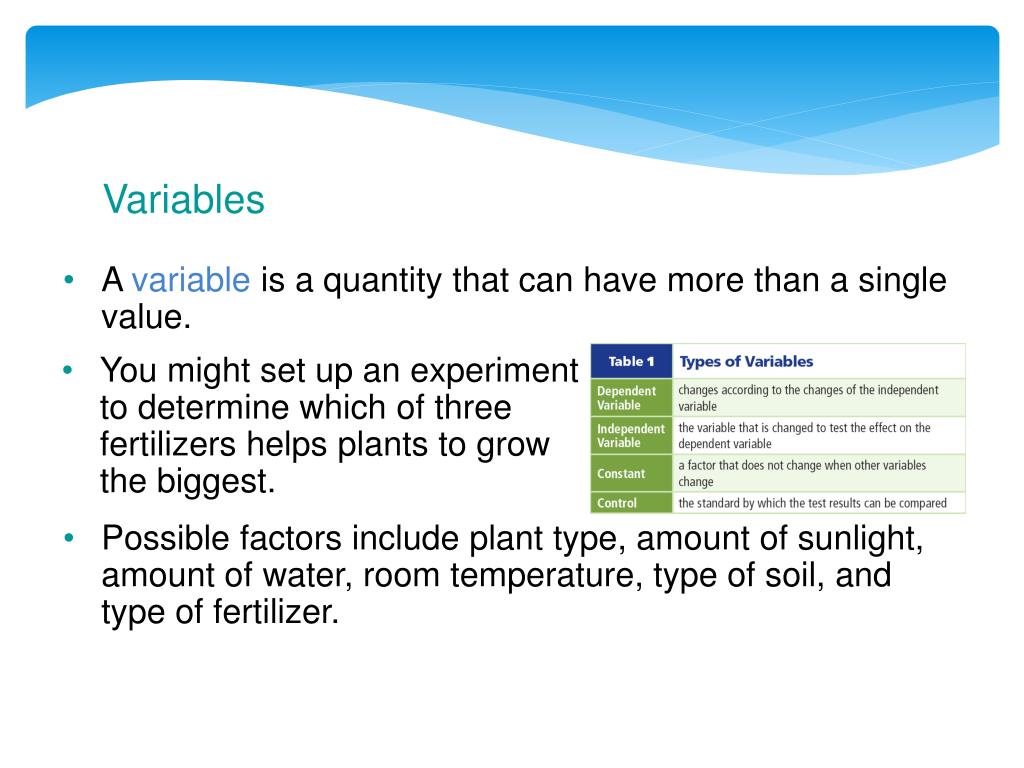 Variables

• A variable is a quantity that can have more than a single value.

• You might set up an experiment to determine which of three fertilizers helps plants to grow the biggest.

| Table 1 | Types of Variables |
|---|---|
| Dependent Variable | changes according to the changes of the independent variable |
| Independent Variable | the variable that is changed to test the effect on the dependent variable |
| Constant | a factor that does not change when other variables change |
| Control | the standard by which the test results can be compared |

• Possible factors include plant type, amount of sunlight, amount of water, room temperature, type of soil, and type of fertilizer.